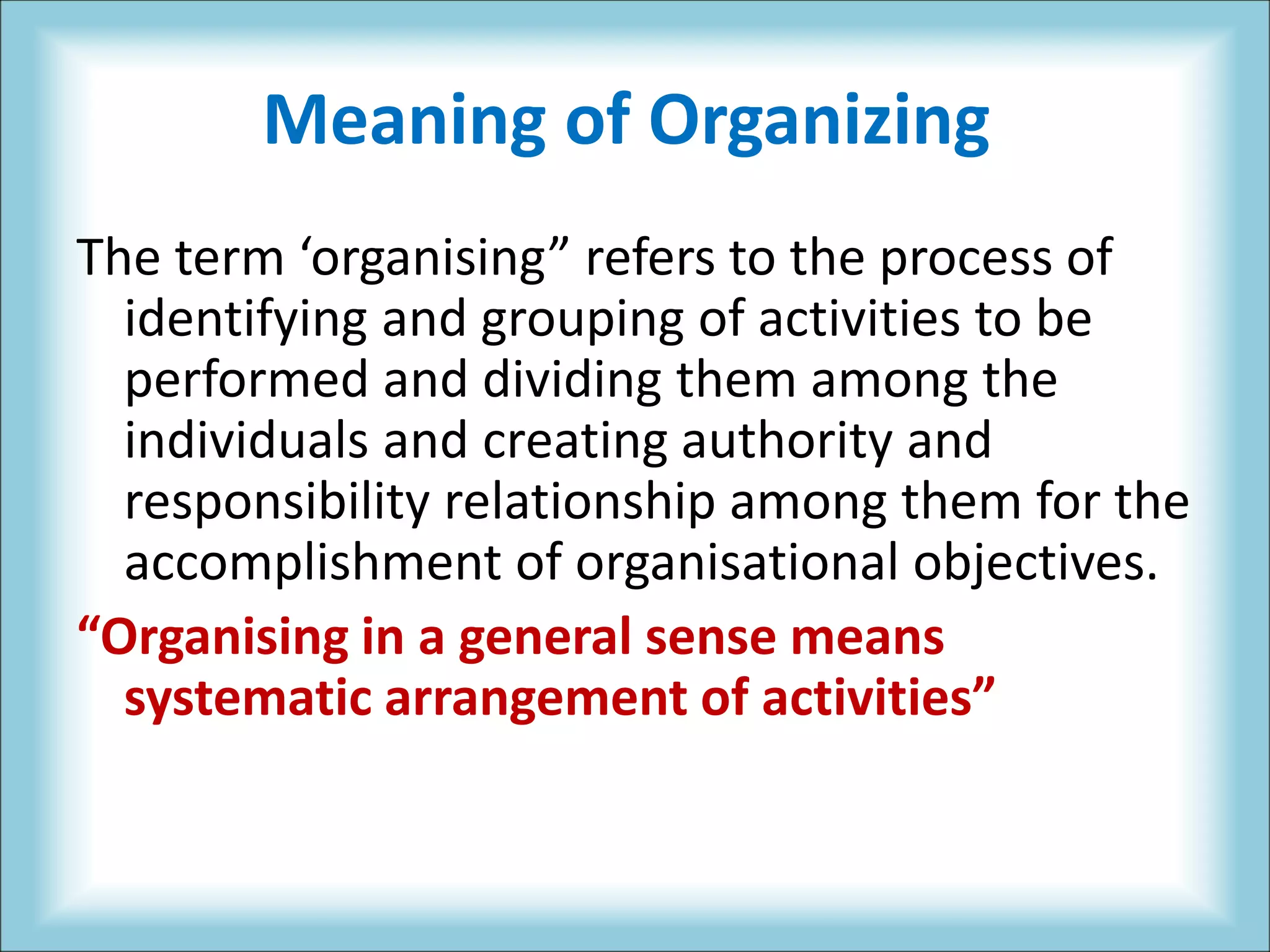 Meaning of Organizing

The term ‘organising” refers to the process of identifying and grouping of activities to be performed and dividing them among the individuals and creating authority and responsibility relationship among them for the accomplishment of organisational objectives.

“Organising in a general sense means systematic arrangement of activities”